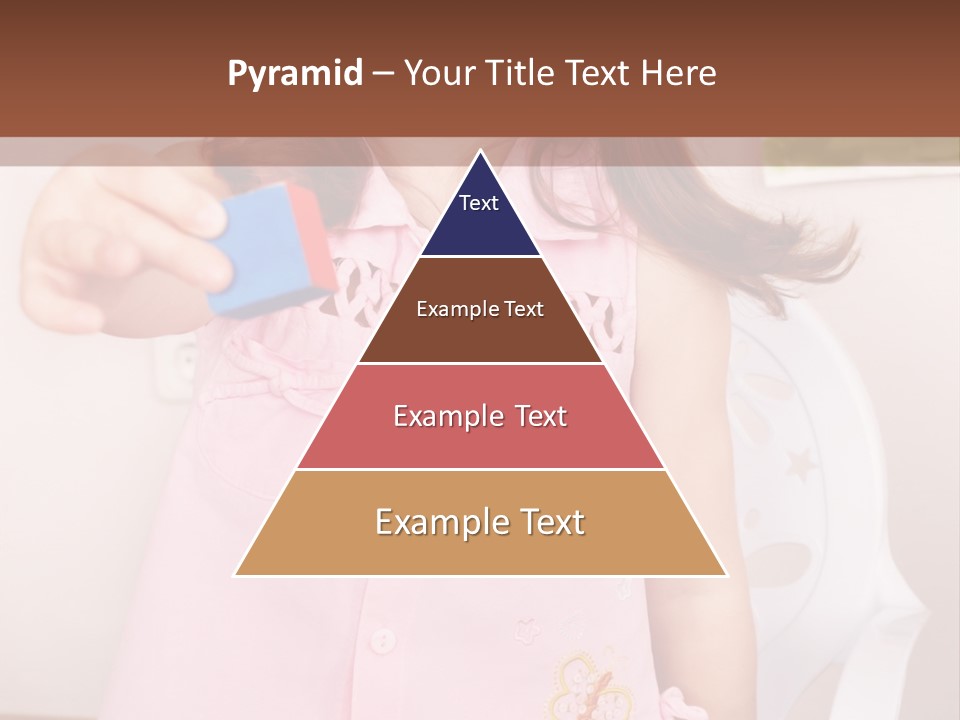 Pyramid – Your Title Text Here

Text

Example Text

Example Text

Example Text